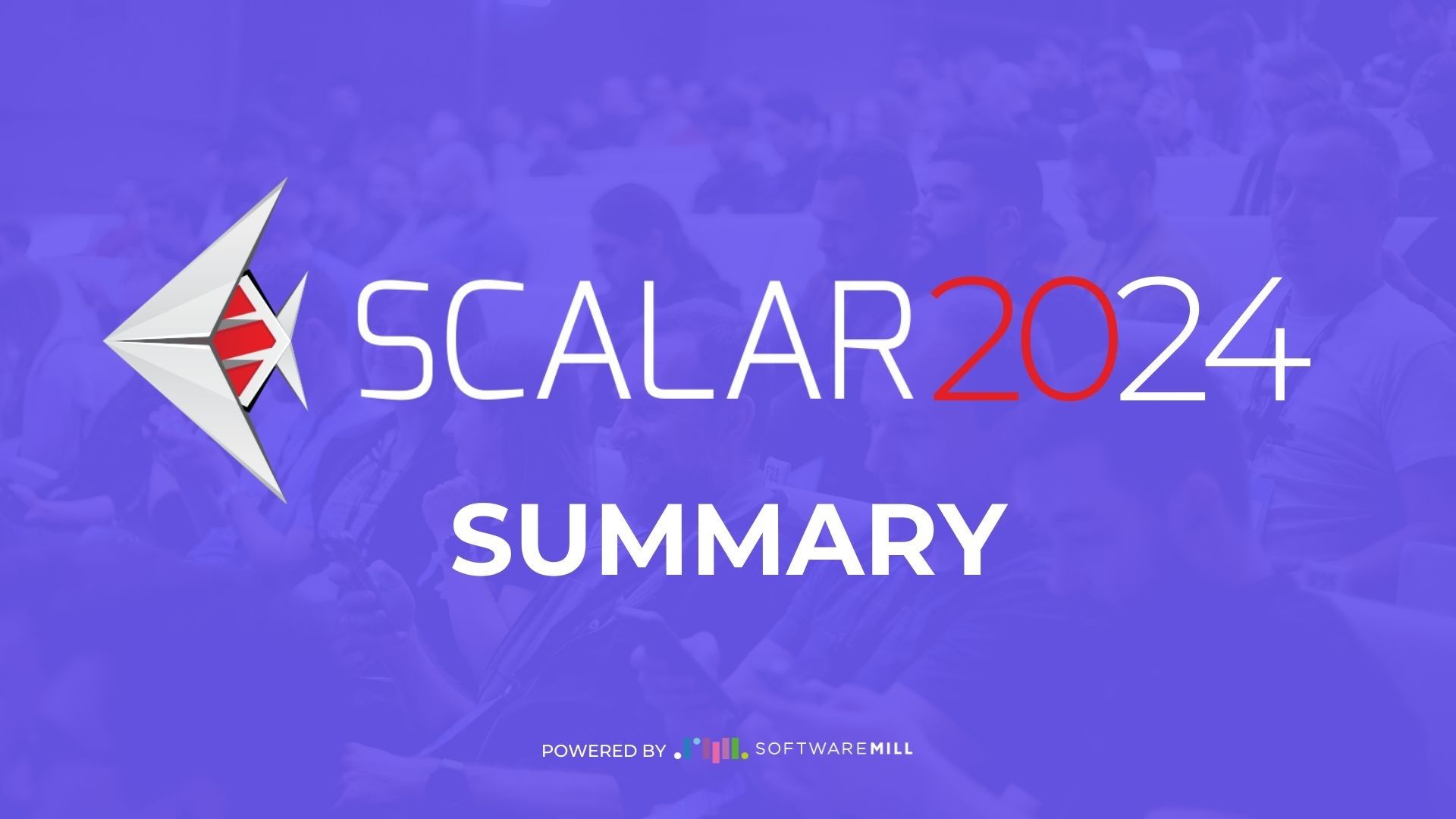 SCALAR2024

SUMMARY

POWERED BY SOFTWAREMILL